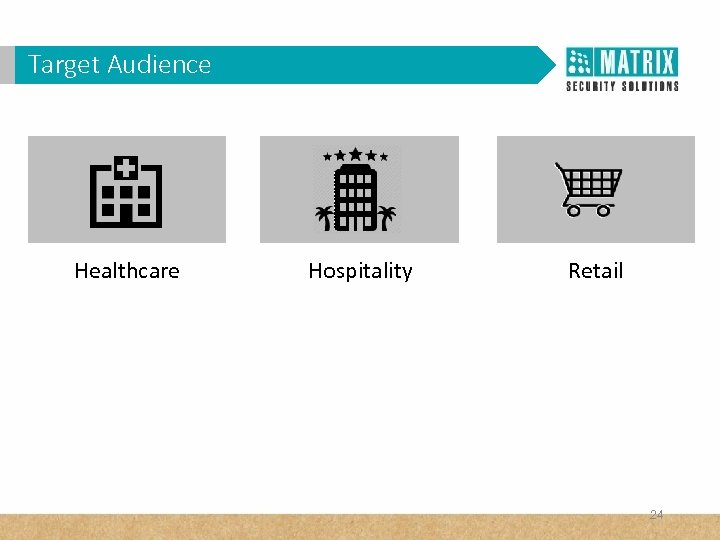 Target Audience

MATRIX
SECURITY SOLUTIONS

Healthcare

Hospitality

Retail

24